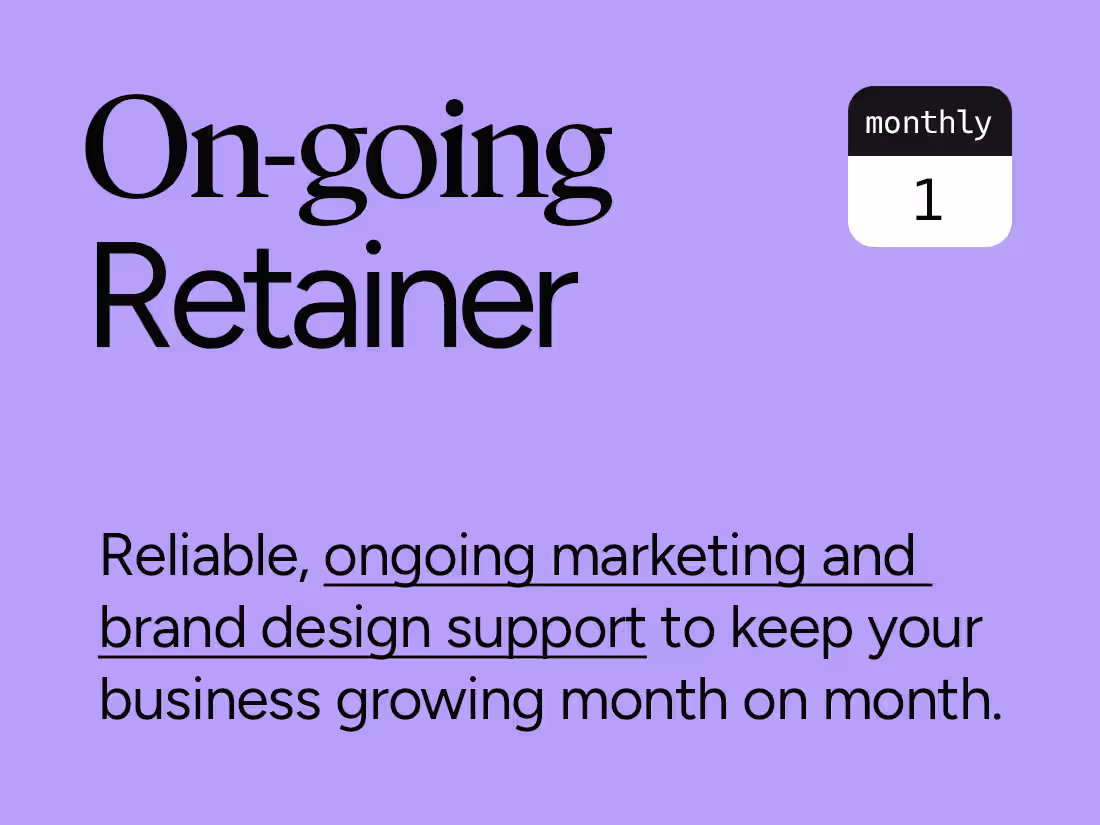 On-going
Retainer

monthly
1

Reliable, ongoing marketing and brand design support to keep your business growing month on month.